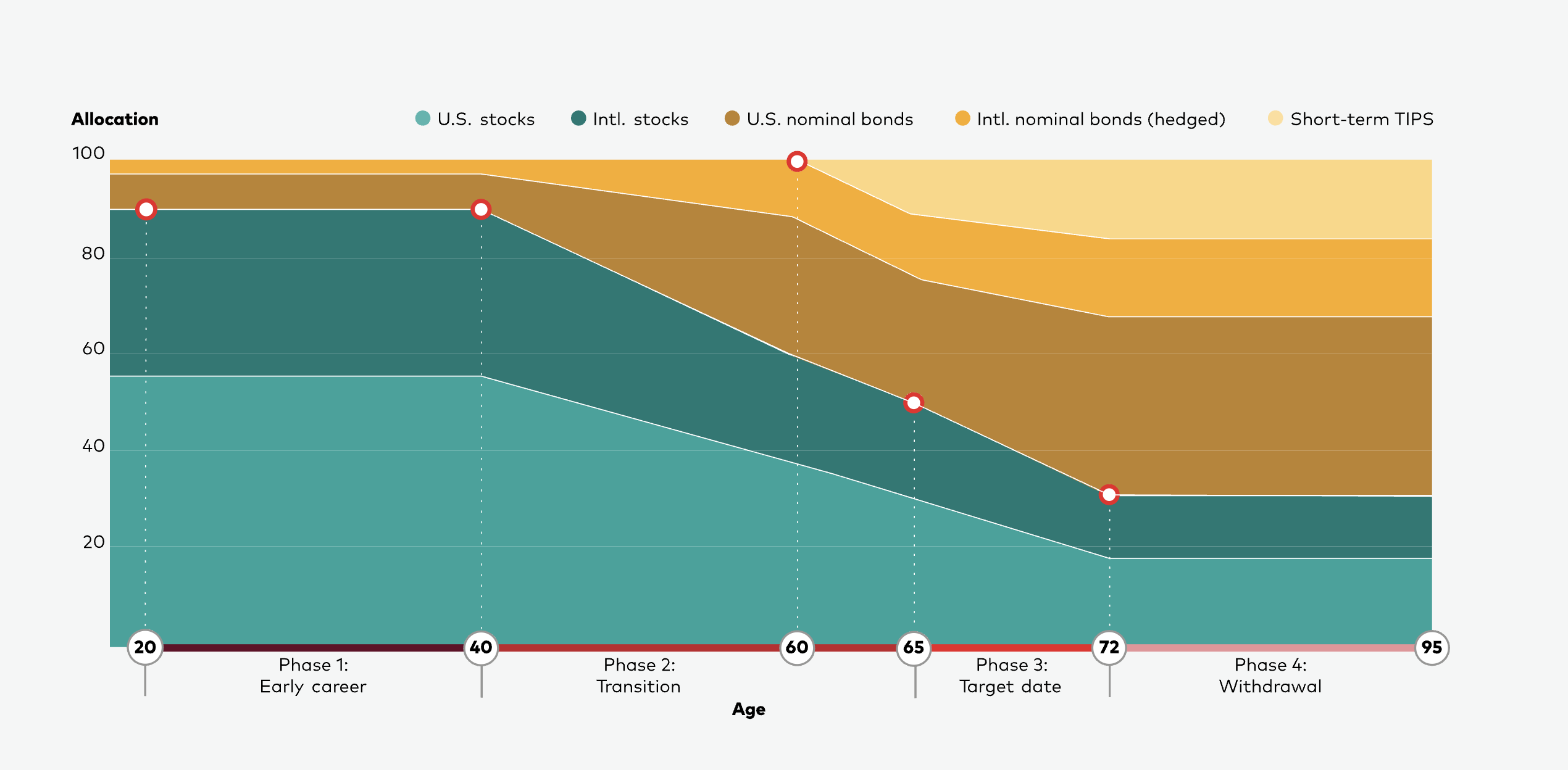 Allocation

U.S. stocks Intl. stocks U.S. nominal bonds Intl. nominal bonds (hedged) Short-term TIPS

100
80
60
40
20

20 40 60 65 72 95

Phase 1:
Early career

Phase 2:
Transition

Phase 3:
Target date

Phase 4:
Withdrawal

Age